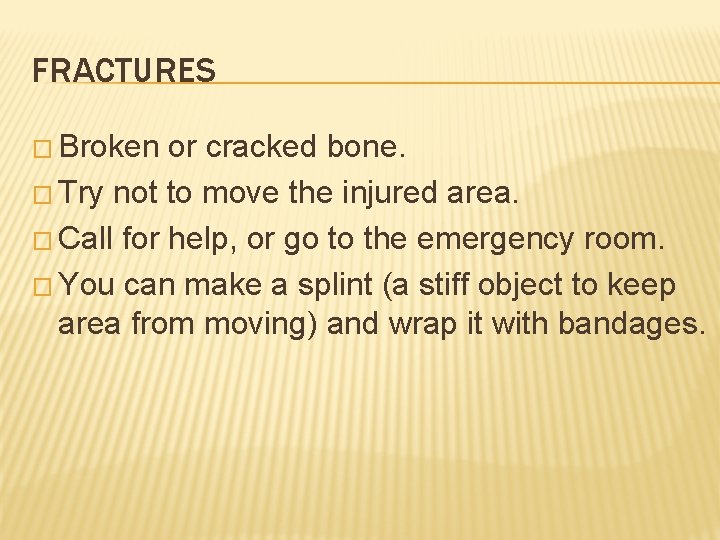 FRACTURES

□ Broken or cracked bone.
□ Try not to move the injured area.
□ Call for help, or go to the emergency room.
□ You can make a splint (a stiff object to keep area from moving) and wrap it with bandages.